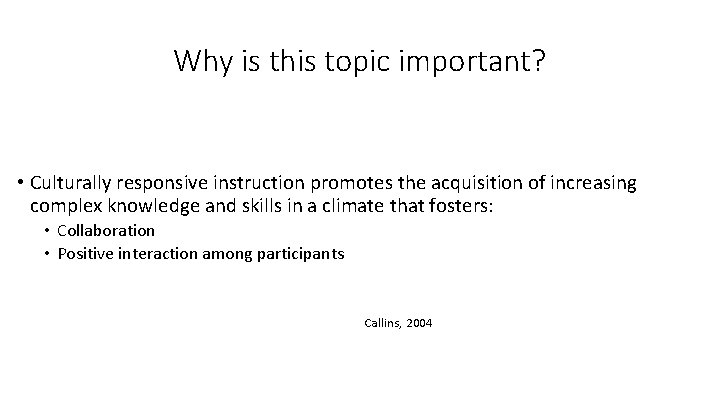 Why is this topic important?

• Culturally responsive instruction promotes the acquisition of increasing complex knowledge and skills in a climate that fosters:
  • Collaboration
  • Positive interaction among participants

Callins, 2004